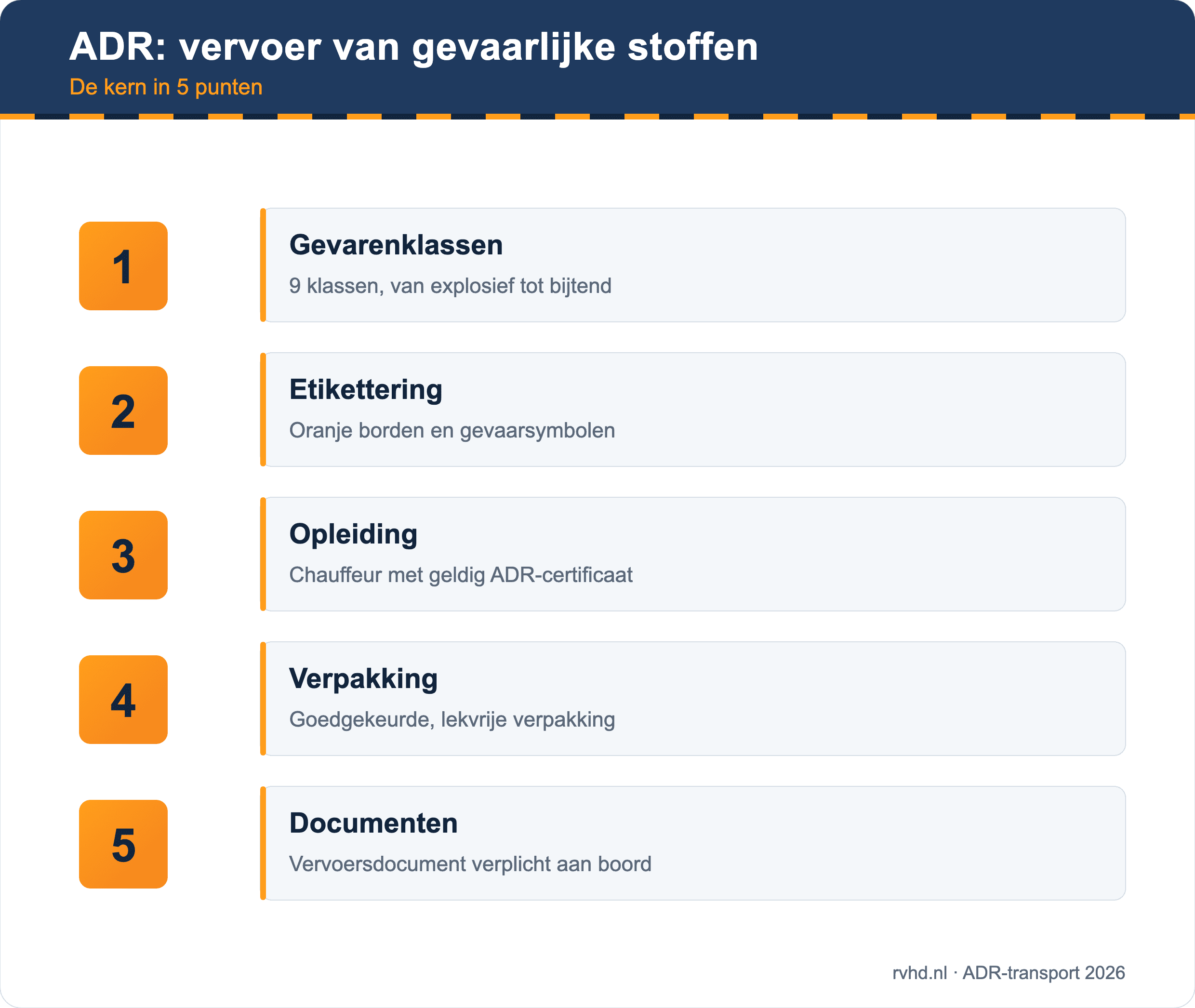 ADR: vervoer van gevaarlijke stoffen
De kern in 5 punten

1
Gevarenklassen
9 klassen, van explosief tot bijtend

2
Etikettering
Oranje borden en gevaarsymbolen

3
Opleiding
Chauffeur met geldig ADR-certificaat

4
Verpakking
Goedgekeurde, lekvrije verpakking

5
Documenten
Vervoersdocument verplicht aan boord

rvhd.nl · ADR-transport 2026